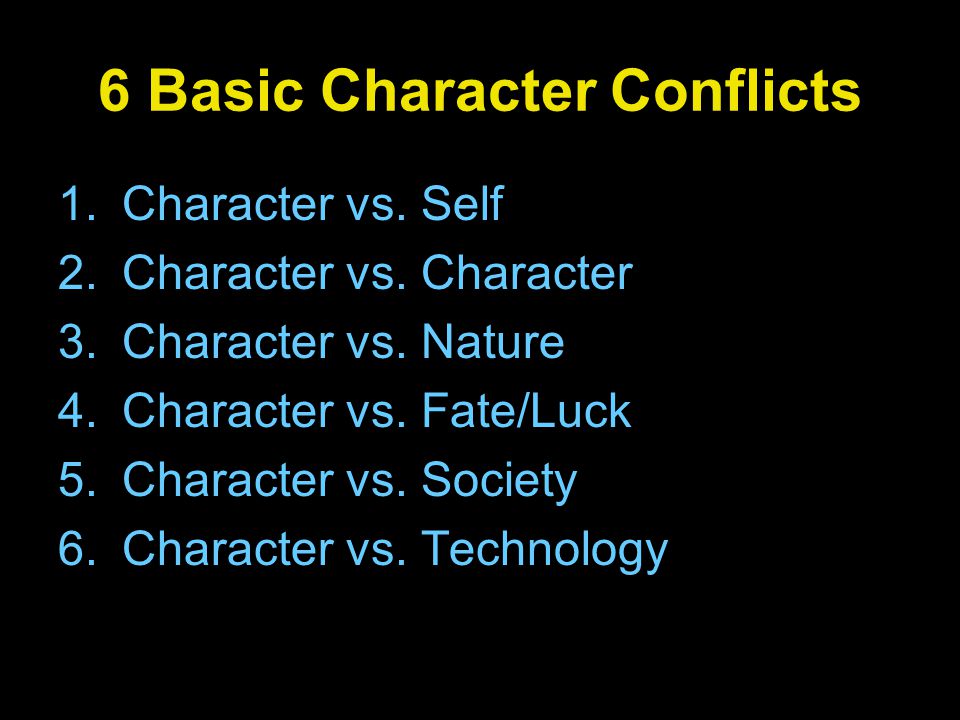 6 Basic Character Conflicts

1. Character vs. Self
2. Character vs. Character
3. Character vs. Nature
4. Character vs. Fate/Luck
5. Character vs. Society
6. Character vs. Technology